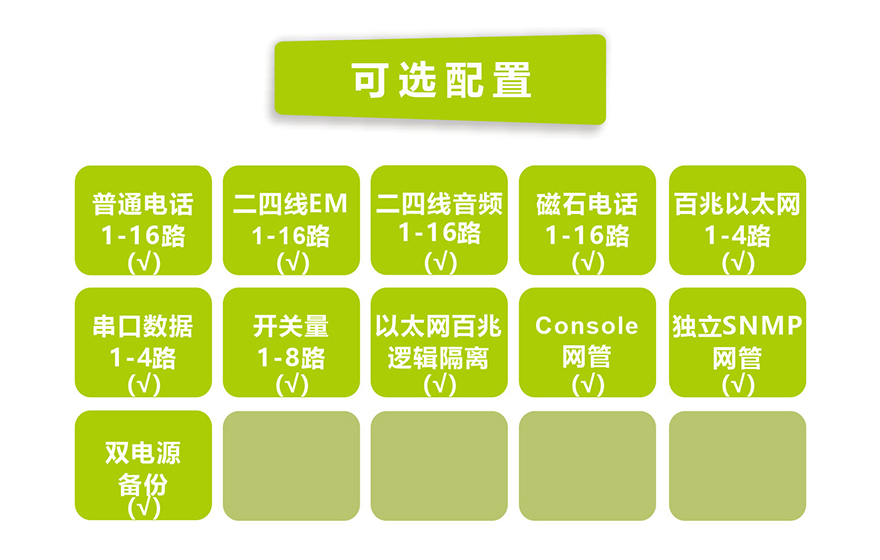 可选配置

普通电话
1-16路
(√)

二四线EM
1-16路
(√)

二四线音频
1-16路
(√)

磁石电话
1-16路
(√)

百兆以太网
1-4路
(√)

串口数据
1-4路
(√)

开关量
1-8路
(√)

以太网百兆
逻辑隔离
(√)

Console
网管
(√)

独立SNMP
网管
(√)

双电源
备份
(√)